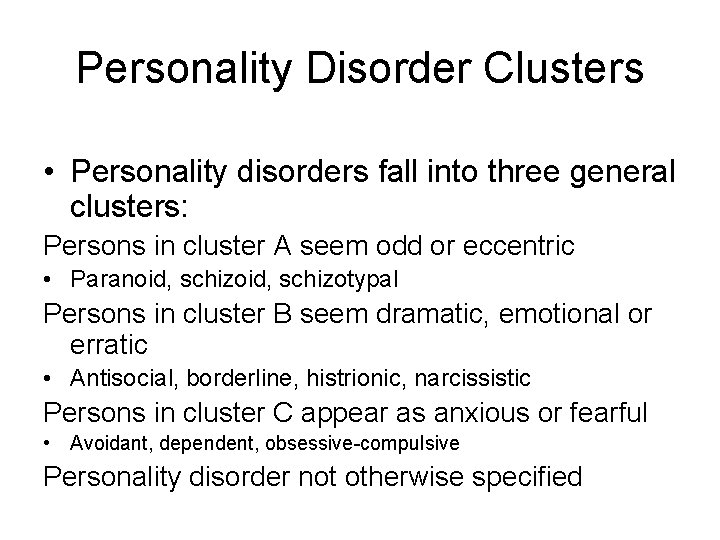 Personality Disorder Clusters

• Personality disorders fall into three general clusters:

Persons in cluster A seem odd or eccentric

• Paranoid, schizoid, schizotypal

Persons in cluster B seem dramatic, emotional or erratic

• Antisocial, borderline, histrionic, narcissistic

Persons in cluster C appear as anxious or fearful

• Avoidant, dependent, obsessive-compulsive

Personality disorder not otherwise specified